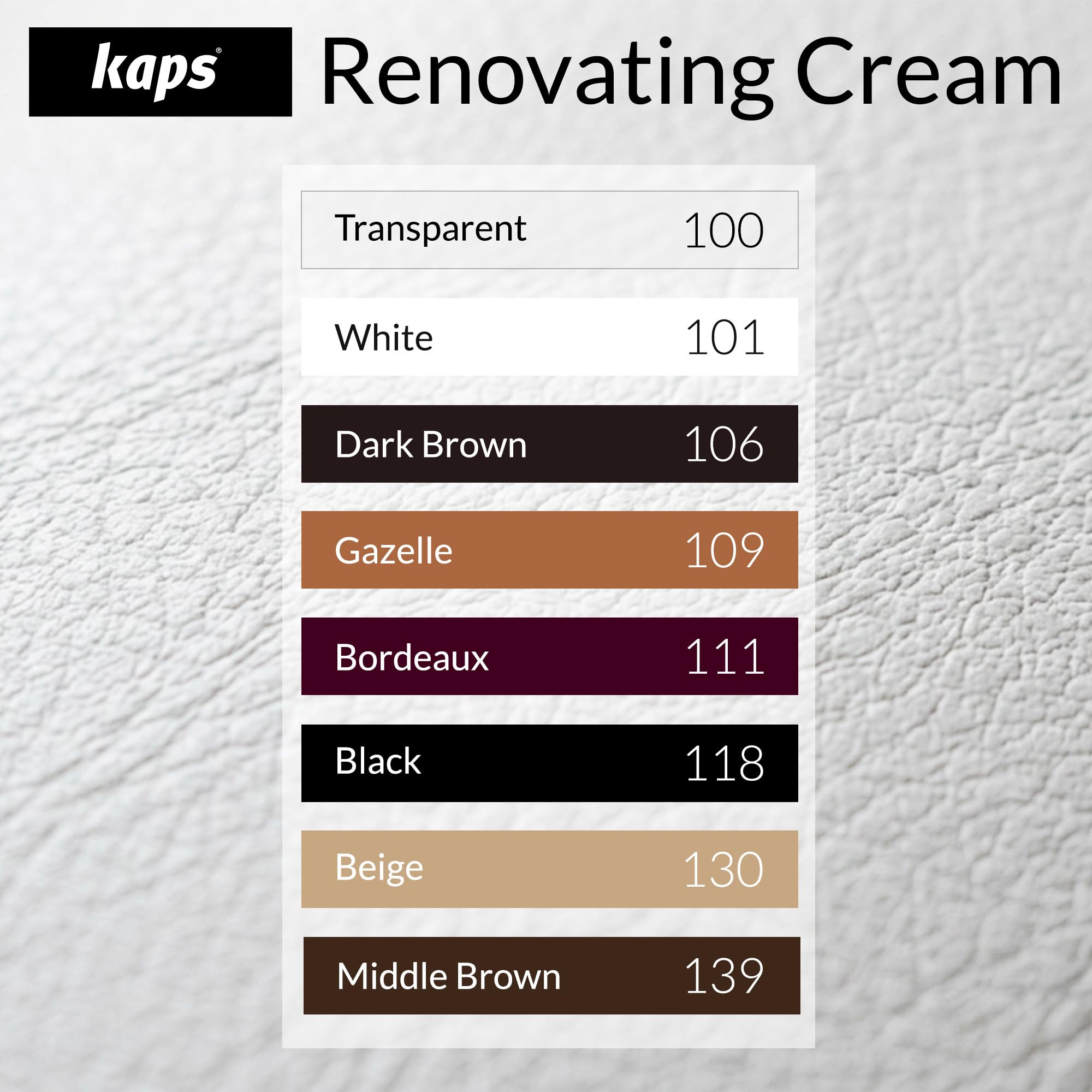 kaps®

Renovating Cream

Transparent 100

White 101

Dark Brown 106

Gazelle 109

Bordeaux 111

Black 118

Beige 130

Middle Brown 139